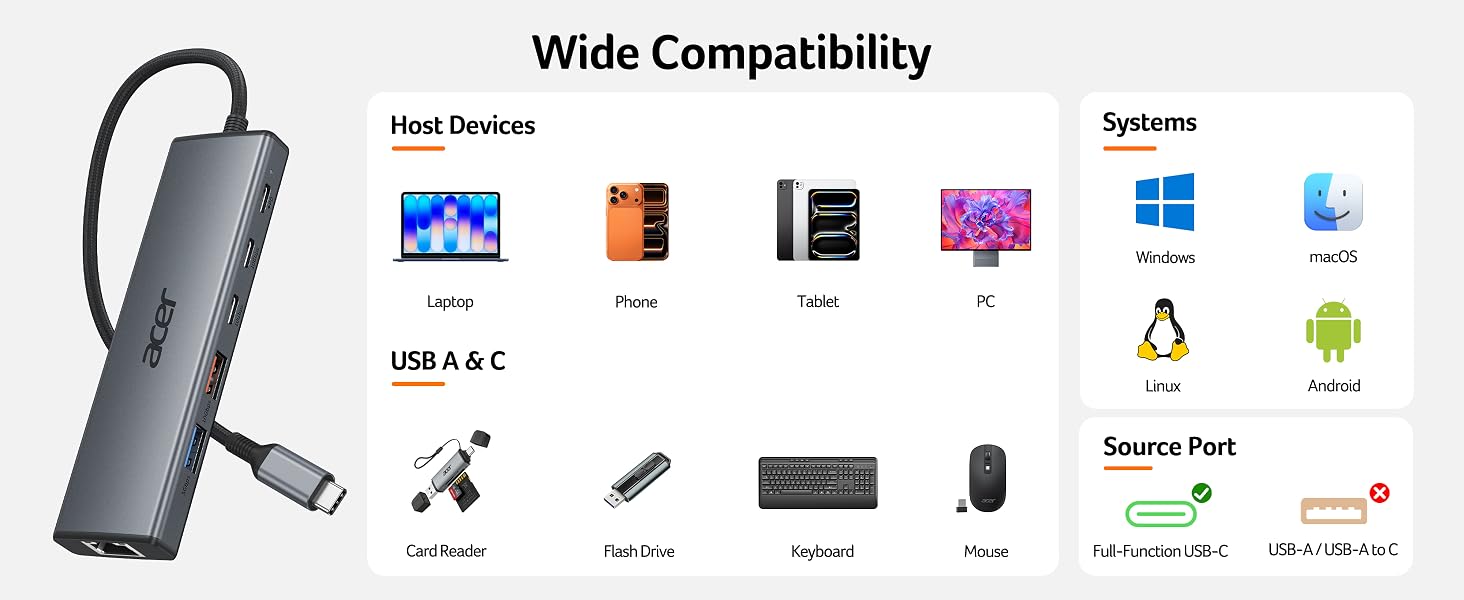 Wide Compatibility

acer

Host Devices

Laptop

Phone

Tablet

PC

USB A & C

Card Reader

Flash Drive

Keyboard

Mouse

Systems

Windows

macOS

Linux

Android

Source Port

Full-Function USB-C

USB-A / USB-A to C